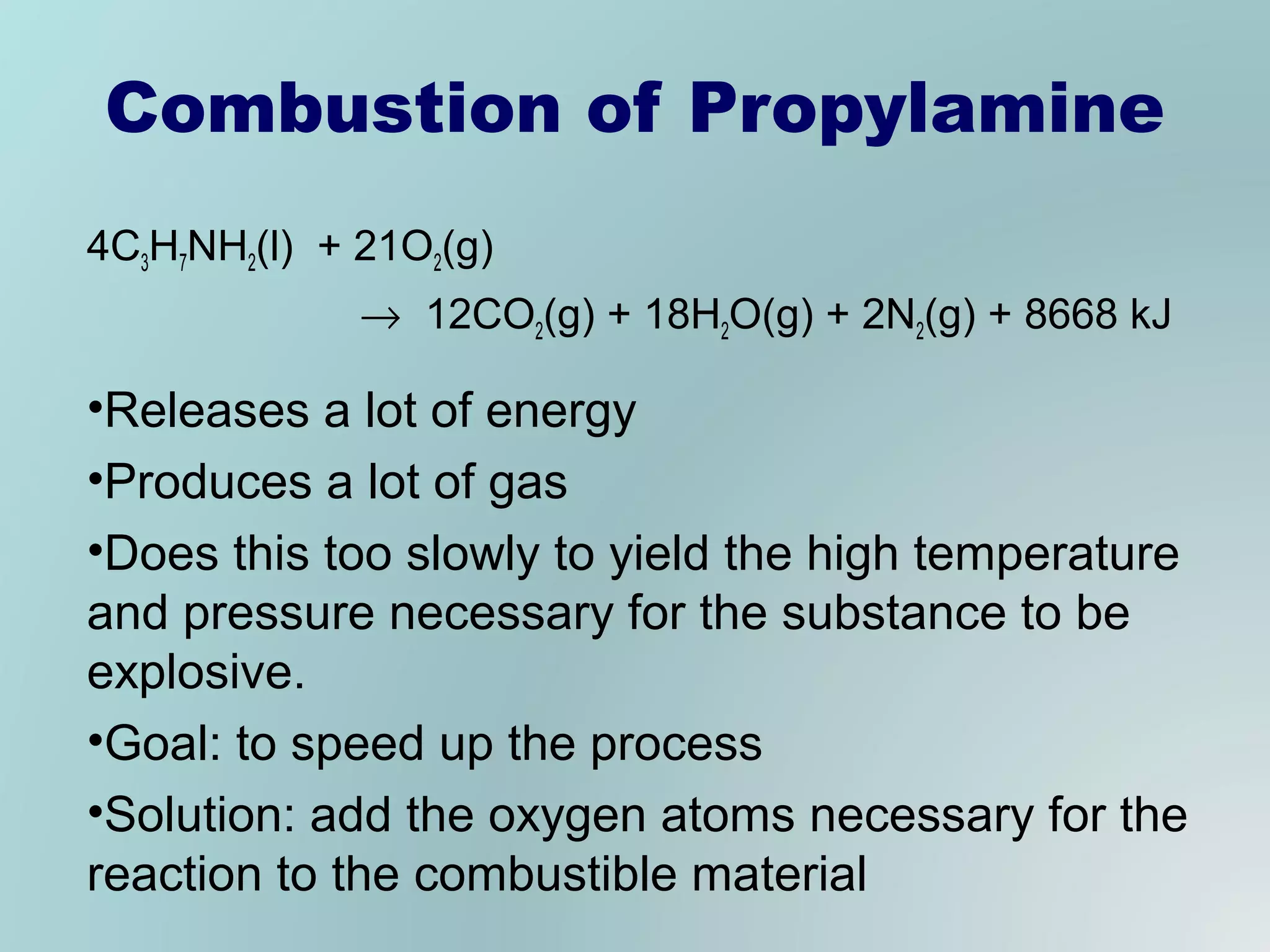 Combustion of Propylamine

$4C_3H_7NH_2(l) + 21O_2(g)$

$\rightarrow 12CO_2(g) + 18H_2O(g) + 2N_2(g) + 8668\ kJ$

•Releases a lot of energy

•Produces a lot of gas

•Does this too slowly to yield the high temperature and pressure necessary for the substance to be explosive.

•Goal: to speed up the process

•Solution: add the oxygen atoms necessary for the reaction to the combustible material